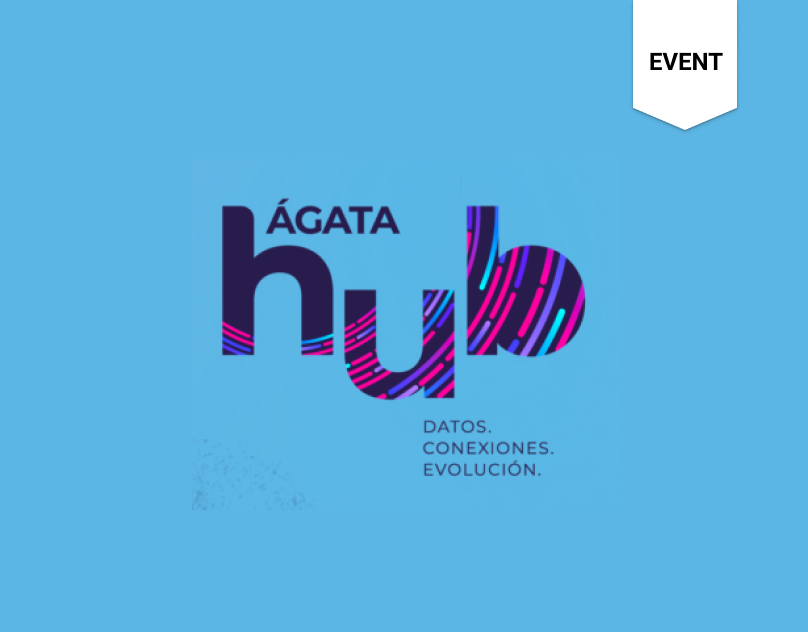 EVENT

ÁGATA
hub

DATOS.
CONEXIONES.
EVOLUCIÓN.